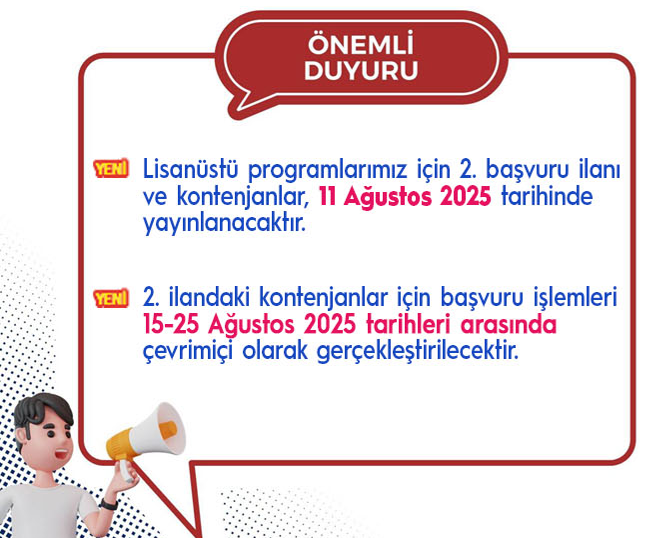 ÖNEMLİ DUYURU

YENİ Lisanüstü programlarımız için 2. başvuru ilanı ve kontenjanlar, 11 Ağustos 2025 tarihinde yayınlanacaktır.

YENİ 2. ilandaki kontenjanlar için başvuru işlemleri 15-25 Ağustos 2025 tarihleri arasında çevrimiçi olarak gerçekleştirilecektir.